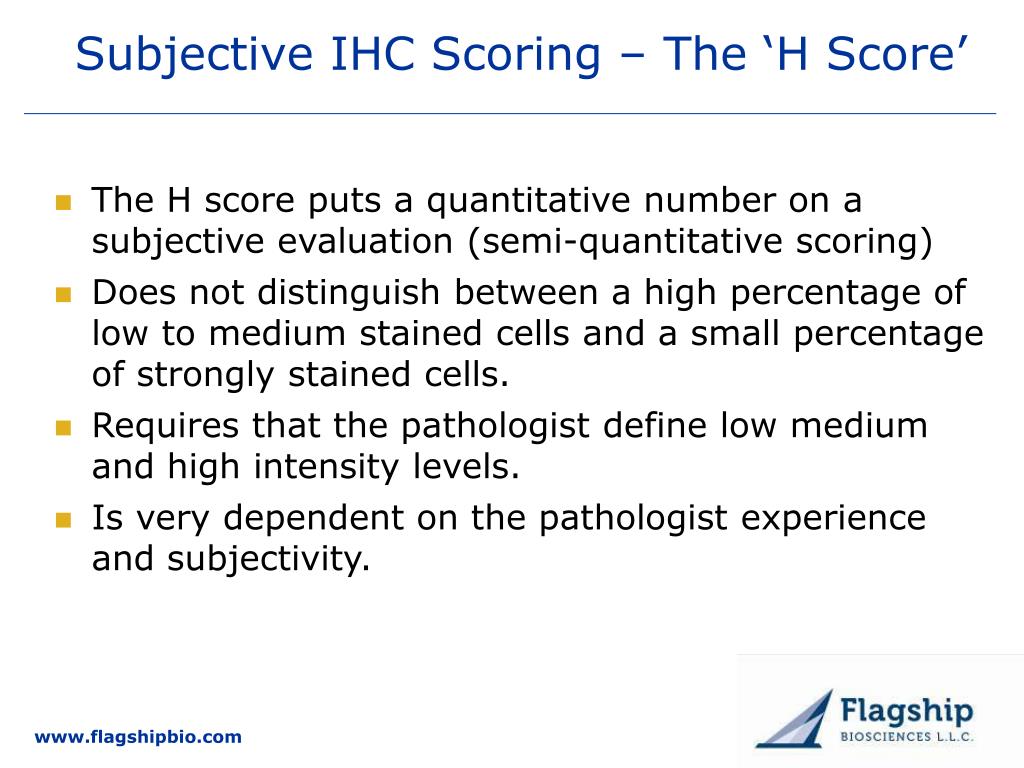 Subjective IHC Scoring – The ‘H Score’

The H score puts a quantitative number on a subjective evaluation (semi-quantitative scoring)

Does not distinguish between a high percentage of low to medium stained cells and a small percentage of strongly stained cells.

Requires that the pathologist define low medium and high intensity levels.

Is very dependent on the pathologist experience and subjectivity.

www.flagshipbio.com

Flagship
BIOSCIENCES L.L.C.